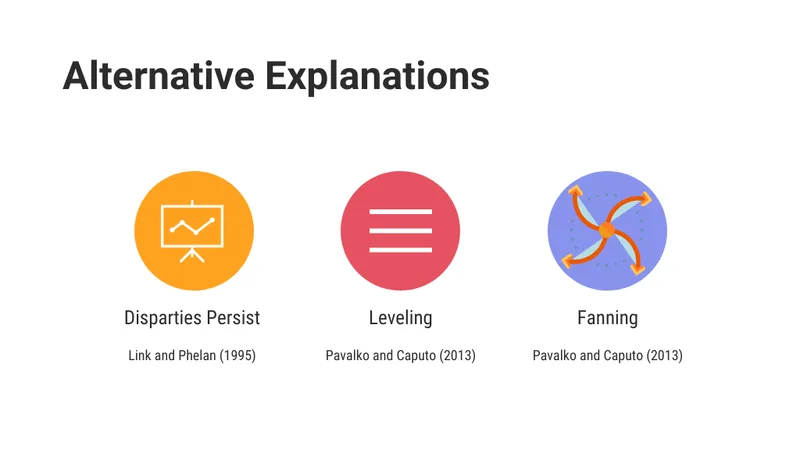 Alternative Explanations

Disparties Persist

Link and Phelan (1995)

Leveling

Pavalko and Caputo (2013)

Fanning

Pavalko and Caputo (2013)